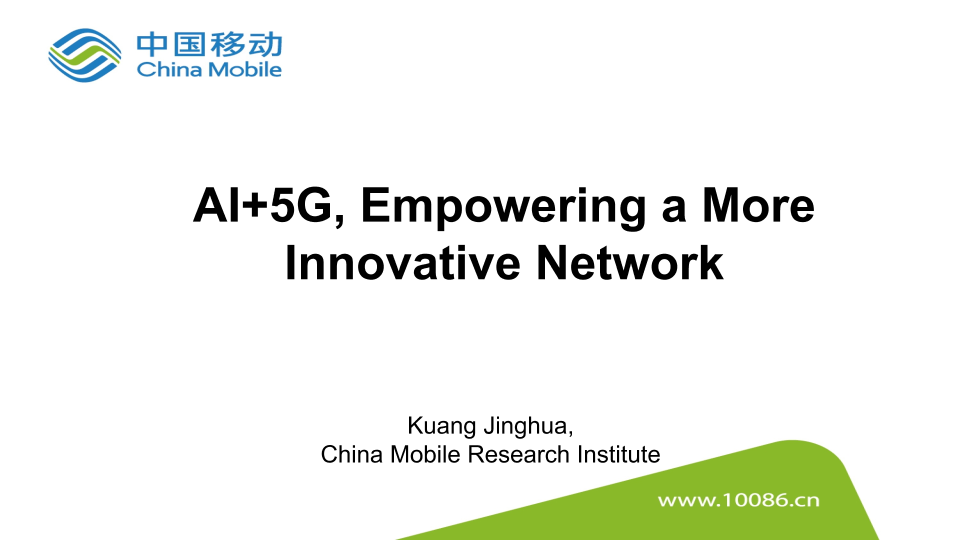 中国移动
China Mobile

AI+5G, Empowering a More Innovative Network

Kuang Jinghua,
China Mobile Research Institute

www.10086.cn